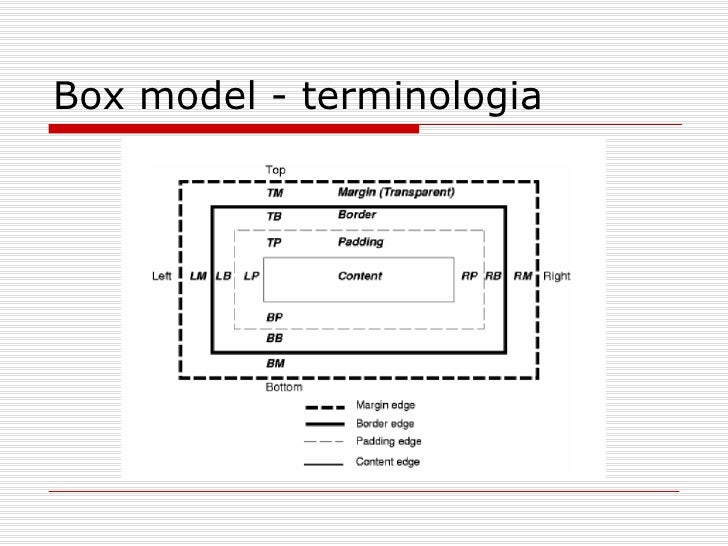 Box model - terminologia

Top

TM Margin (Transparent)

TB Border

TP Padding

Left LM LB LP Content RP RB RM Right

BP

BB

BM

Bottom

Margin edge

Border edge

Padding edge

Content edge